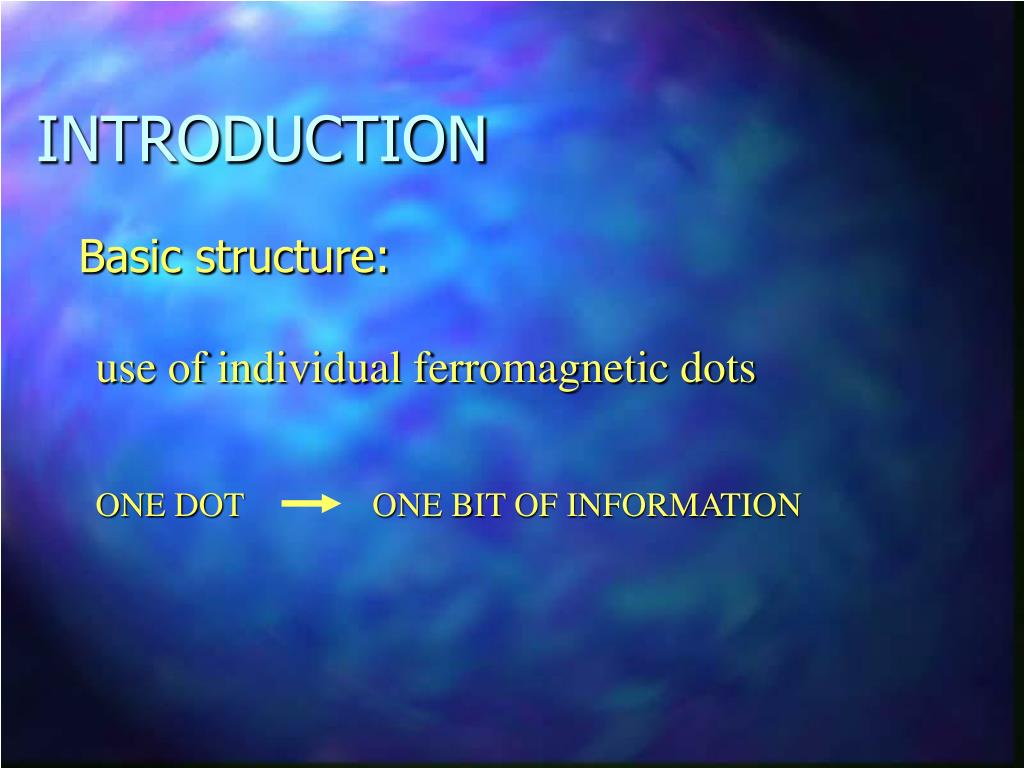 INTRODUCTION

Basic structure:

use of individual ferromagnetic dots

ONE DOT $\rightarrow$ ONE BIT OF INFORMATION